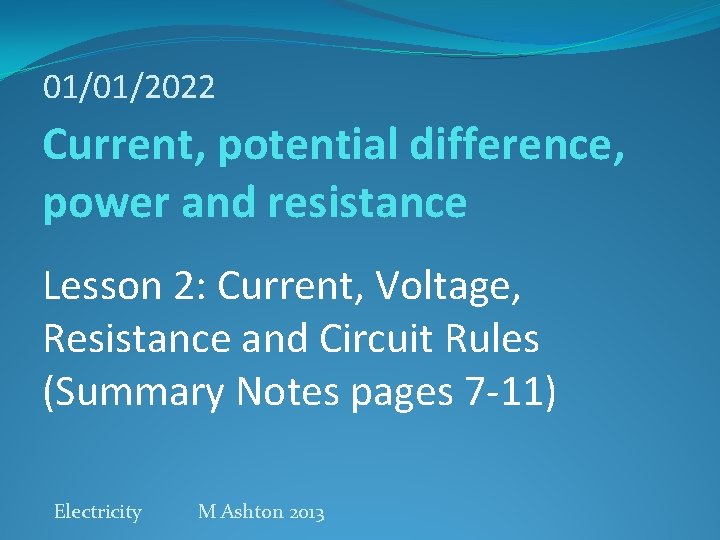 01/01/2022

Current, potential difference, power and resistance

Lesson 2: Current, Voltage, Resistance and Circuit Rules (Summary Notes pages 7-11)

Electricity M Ashton 2013